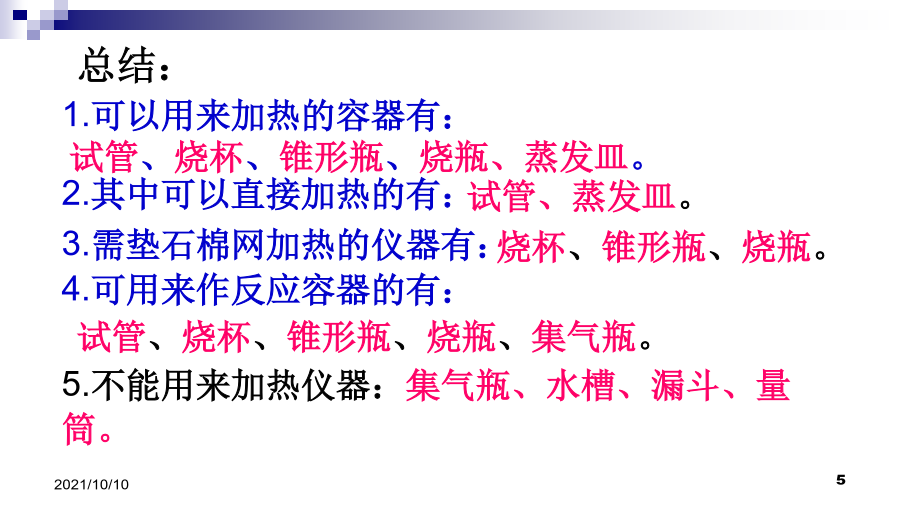 总结：

1.可以用来加热的容器有：
试管、烧杯、锥形瓶、烧瓶、蒸发皿。

2.其中可以直接加热的有：试管、蒸发皿。

3.需垫石棉网加热的仪器有：烧杯、锥形瓶、烧瓶。

4.可用来作反应容器的有：
试管、烧杯、锥形瓶、烧瓶、集气瓶。

5.不能用来加热仪器：集气瓶、水槽、漏斗、量筒。

2021/10/10

5